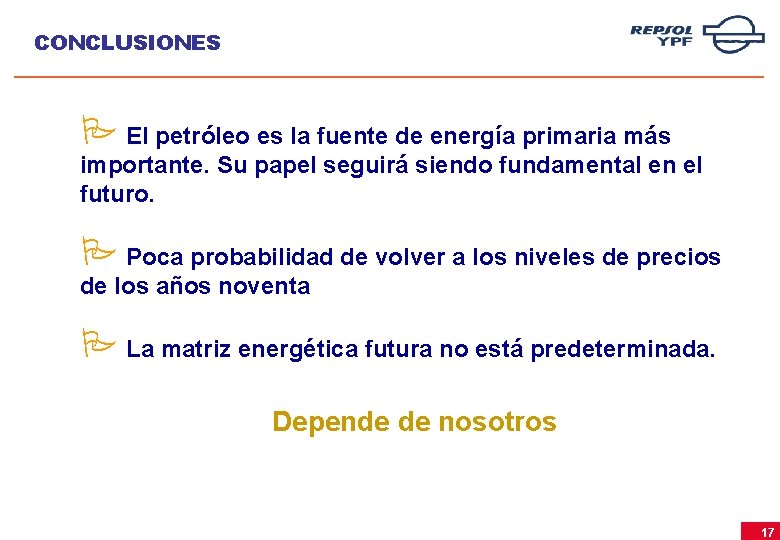 CONCLUSIONES

REPSOL YPF

El petróleo es la fuente de energía primaria más importante. Su papel seguirá siendo fundamental en el futuro.

Poca probabilidad de volver a los niveles de precios de los años noventa

La matriz energética futura no está predeterminada.

Depende de nosotros

17